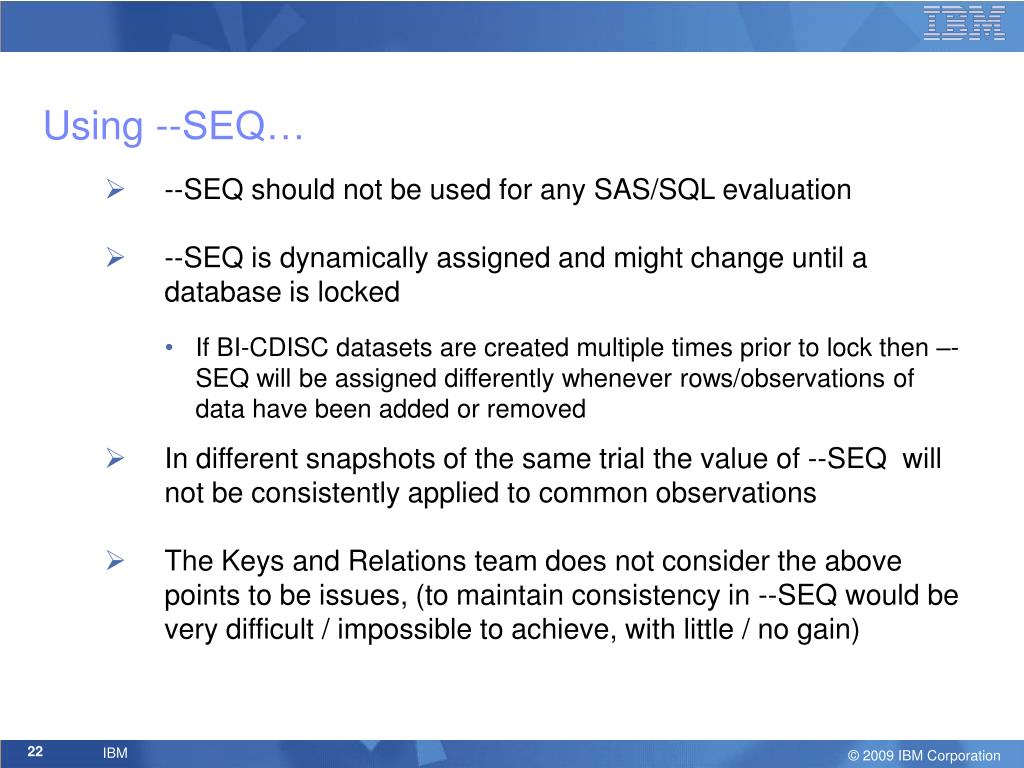 IBM

Using --SEQ…

➢ --SEQ should not be used for any SAS/SQL evaluation

➢ --SEQ is dynamically assigned and might change until a database is locked

• If BI-CDISC datasets are created multiple times prior to lock then –-SEQ will be assigned differently whenever rows/observations of data have been added or removed

➢ In different snapshots of the same trial the value of --SEQ will not be consistently applied to common observations

➢ The Keys and Relations team does not consider the above points to be issues, (to maintain consistency in --SEQ would be very difficult / impossible to achieve, with little / no gain)

22 IBM © 2009 IBM Corporation